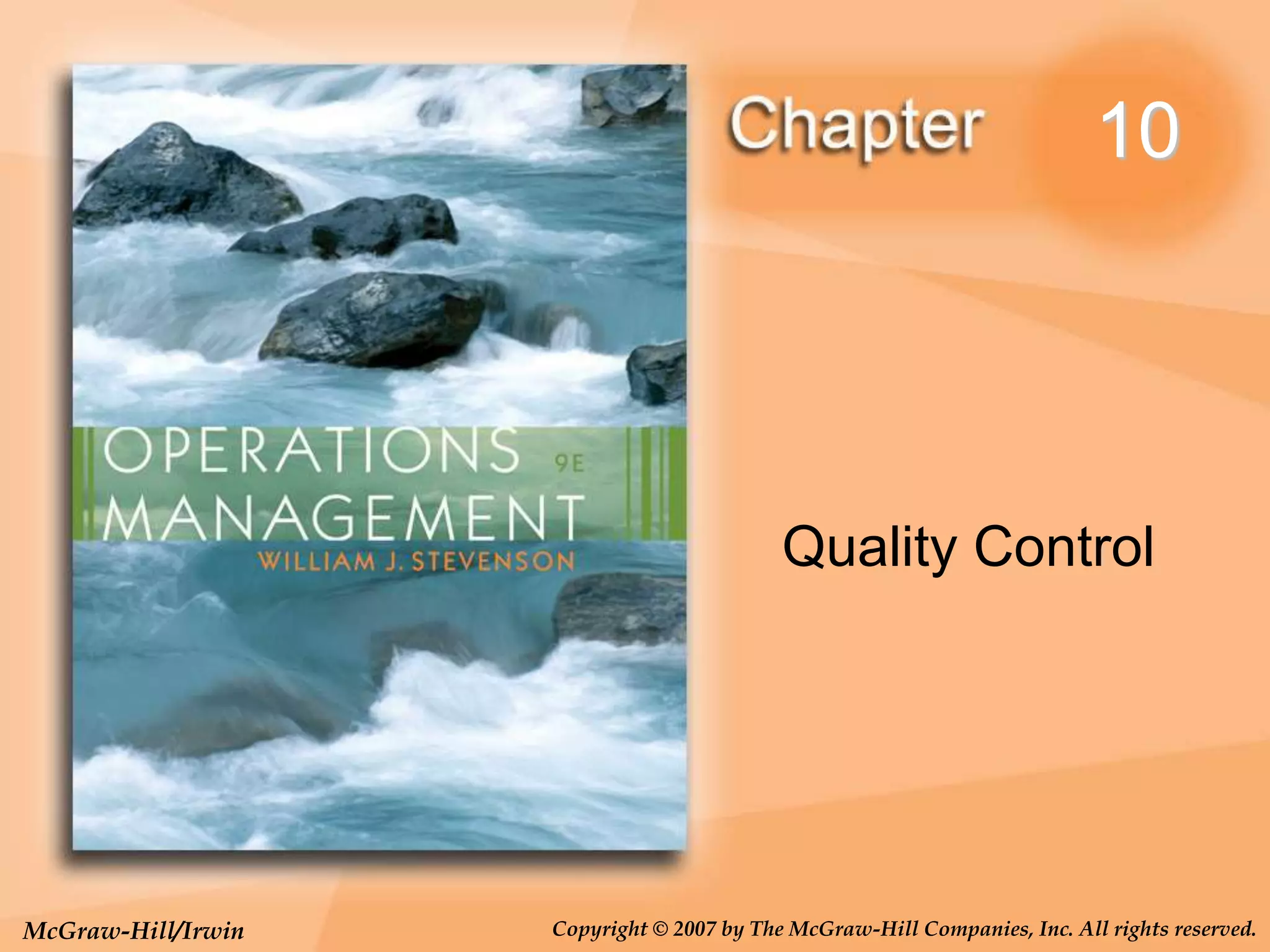 OPERATIONS 9E
MANAGEMENT
WILLIAM J. STEVENSON

Chapter 10

Quality Control

McGraw-Hill/Irwin

Copyright © 2007 by The McGraw-Hill Companies, Inc. All rights reserved.